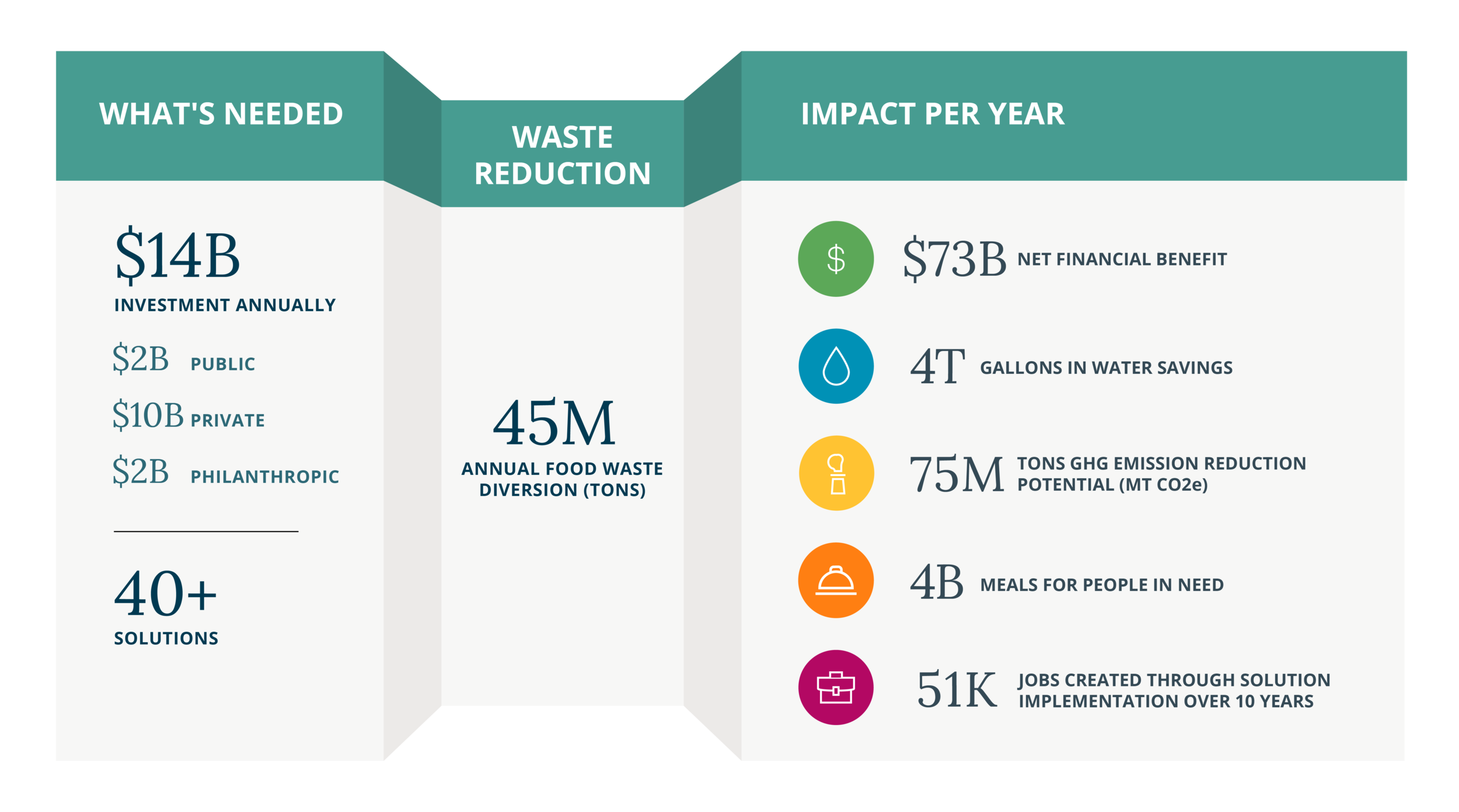 WHAT'S NEEDED

$14B
INVESTMENT ANNUALLY

$2B PUBLIC

$10B PRIVATE

$2B PHILANTHROPIC

40+
SOLUTIONS

WASTE REDUCTION

45M
ANNUAL FOOD WASTE DIVERSION (TONS)

IMPACT PER YEAR

$

$73B NET FINANCIAL BENEFIT

4T GALLONS IN WATER SAVINGS

75M TONS GHG EMISSION REDUCTION POTENTIAL (MT CO2e)

4B MEALS FOR PEOPLE IN NEED

51K JOBS CREATED THROUGH SOLUTION IMPLEMENTATION OVER 10 YEARS